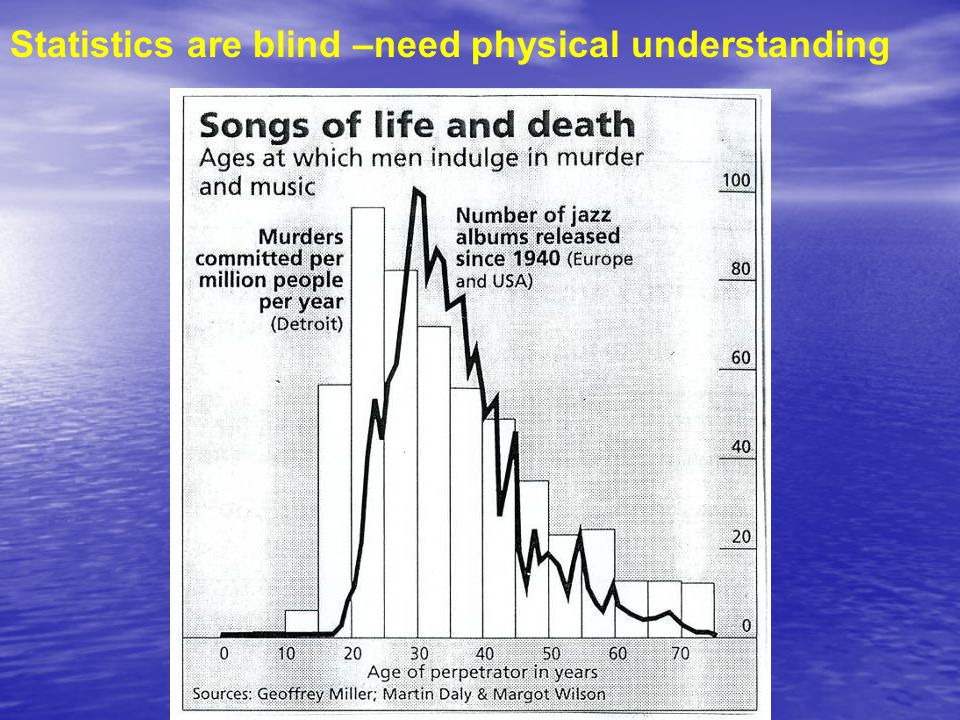 Statistics are blind –need physical understanding

Songs of life and death
Ages at which men indulge in murder and music

Murders committed per million people per year (Detroit)

Number of jazz albums released since 1940 (Europe and USA)

100
80
60
40
20
0

0 10 20 30 40 50 60 70
Age of perpetrator in years
Sources: Geoffrey Miller; Martin Daly & Margot Wilson